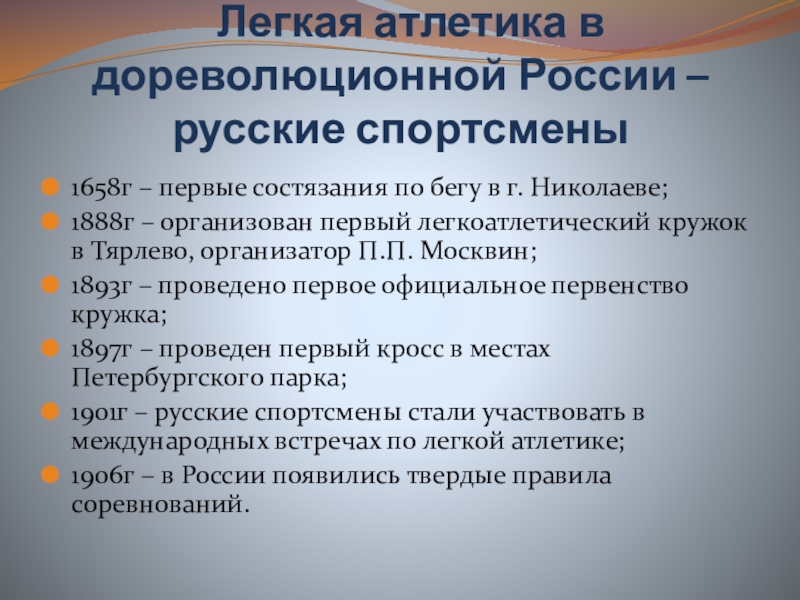 Легкая атлетика в дореволюционной России – русские спортсмены

1658г – первые состязания по бегу в г. Николаеве;

1888г – организован первый легкоатлетический кружок в Тярлево, организатор П.П. Москвин;

1893г – проведено первое официальное первенство кружка;

1897г – проведен первый кросс в местах Петербургского парка;

1901г – русские спортсмены стали участвовать в международных встречах по легкой атлетике;

1906г – в России появились твердые правила соревнований.